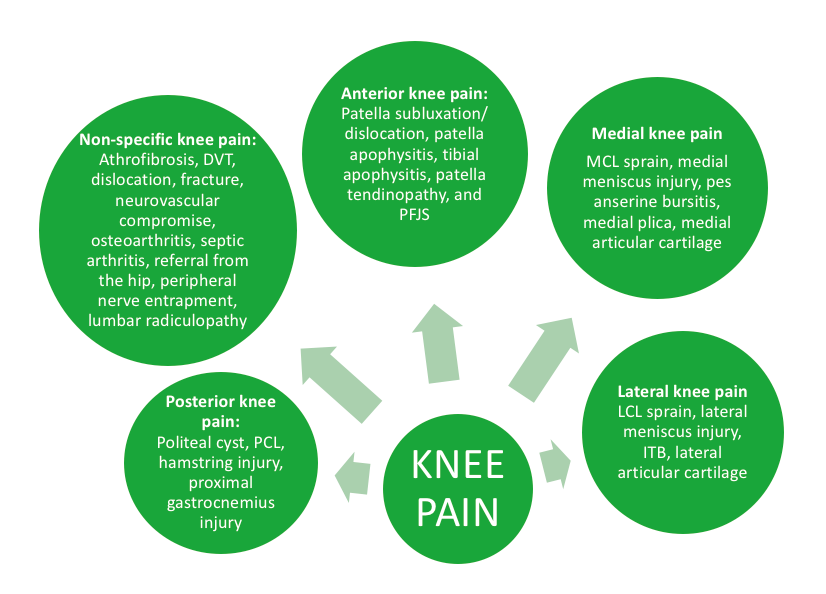 Non-specific knee pain: Athrofibrosis, DVT, dislocation, fracture, neurovascular compromise, osteoarthritis, septic arthritis, referral from the hip, peripheral nerve entrapment, lumbar radiculopathy

Anterior knee pain: Patella subluxation/ dislocation, patella apophysitis, tibial apophysitis, patella tendinopathy, and PFJS

Medial knee pain

MCL sprain, medial meniscus injury, pes anserine bursitis, medial plica, medial articular cartilage

Posterior knee pain:

Politeal cyst, PCL, hamstring injury, proximal gastrocnemius injury

KNEE PAIN

Lateral knee pain

LCL sprain, lateral meniscus injury, ITB, lateral articular cartilage